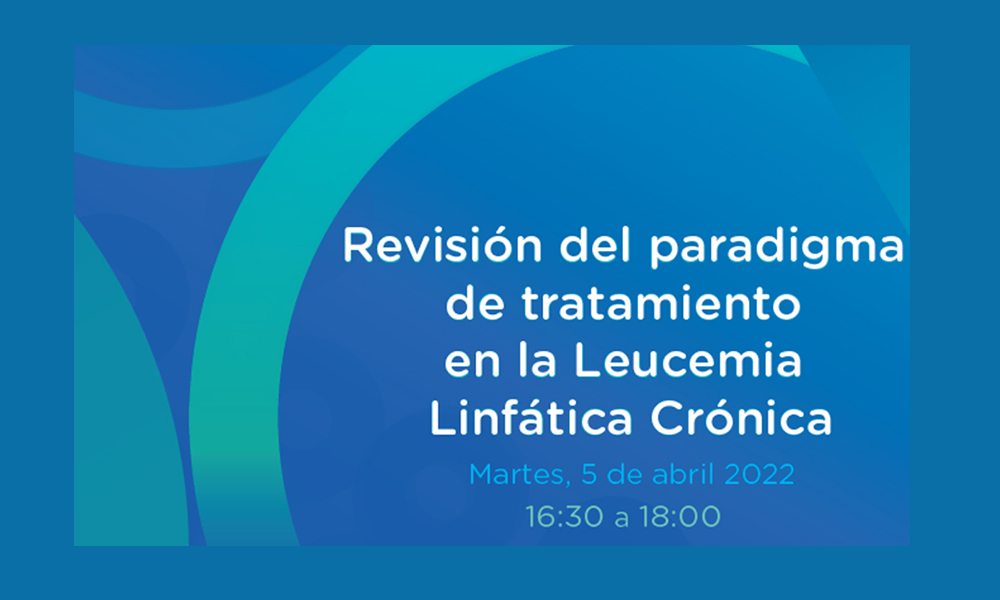 Revisión del paradigma de tratamiento en la Leucemia Linfática Crónica

Martes, 5 de abril 2022
16:30 a 18:00